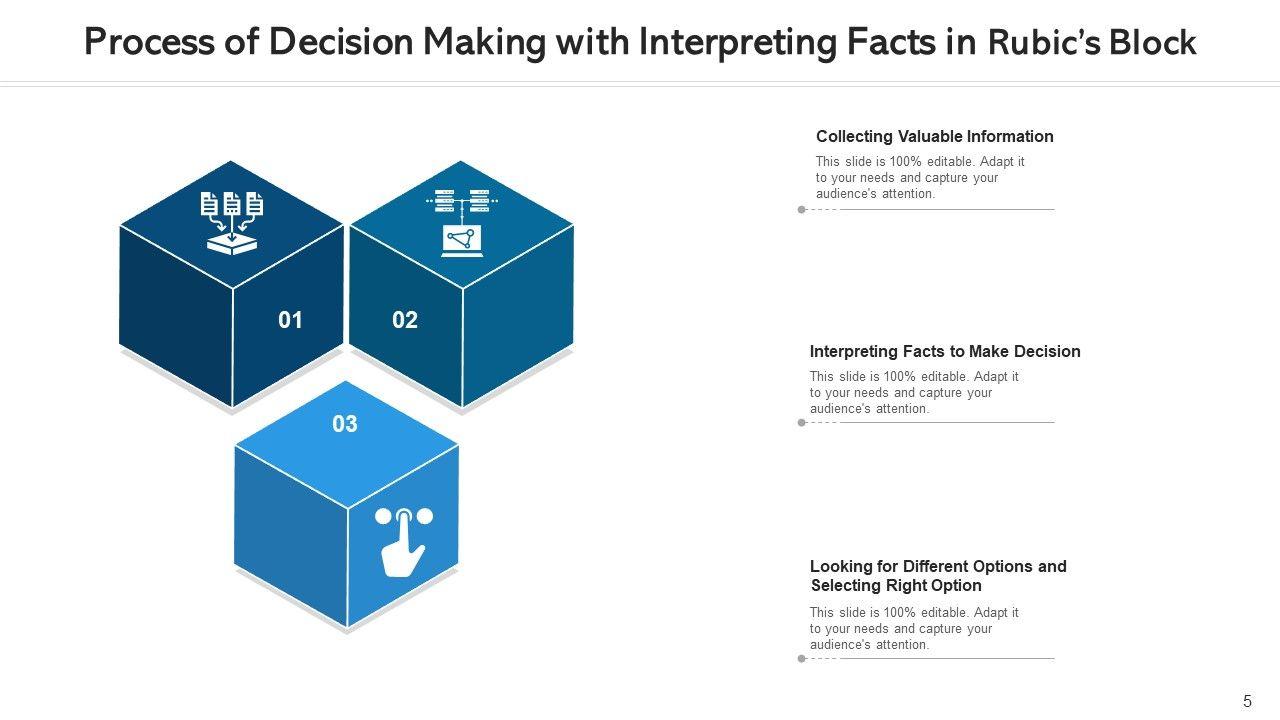 Process of Decision Making with Interpreting Facts in Rubic's Block

01

02

03

Collecting Valuable Information

This slide is 100% editable. Adapt it to your needs and capture your audience's attention.

Interpreting Facts to Make Decision

This slide is 100% editable. Adapt it to your needs and capture your audience's attention.

Looking for Different Options and Selecting Right Option

This slide is 100% editable. Adapt it to your needs and capture your audience's attention.

5